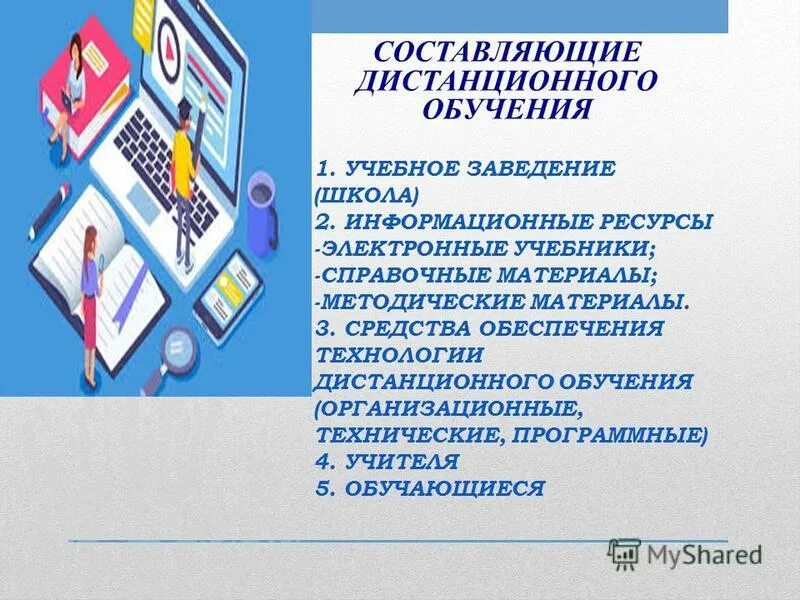 СОСТАВЛЯЮЩИЕ ДИСТАНЦИОННОГО ОБУЧЕНИЯ

1. УЧЕБНОЕ ЗАВЕДЕНИЕ (ШКОЛА)
2. ИНФОРМАЦИОННЫЕ РЕСУРСЫ
-ЭЛЕКТРОННЫЕ УЧЕБНИКИ;
-СПРАВОЧНЫЕ МАТЕРИАЛЫ;
-МЕТОДИЧЕСКИЕ МАТЕРИАЛЫ.
3. СРЕДСТВА ОБЕСПЕЧЕНИЯ ТЕХНОЛОГИИ ДИСТАНЦИОННОГО ОБУЧЕНИЯ (ОРГАНИЗАЦИОННЫЕ, ТЕХНИЧЕСКИЕ, ПРОГРАММНЫЕ)
4. УЧИТЕЛЯ
5. ОБУЧАЮЩИЕСЯ

MyShared